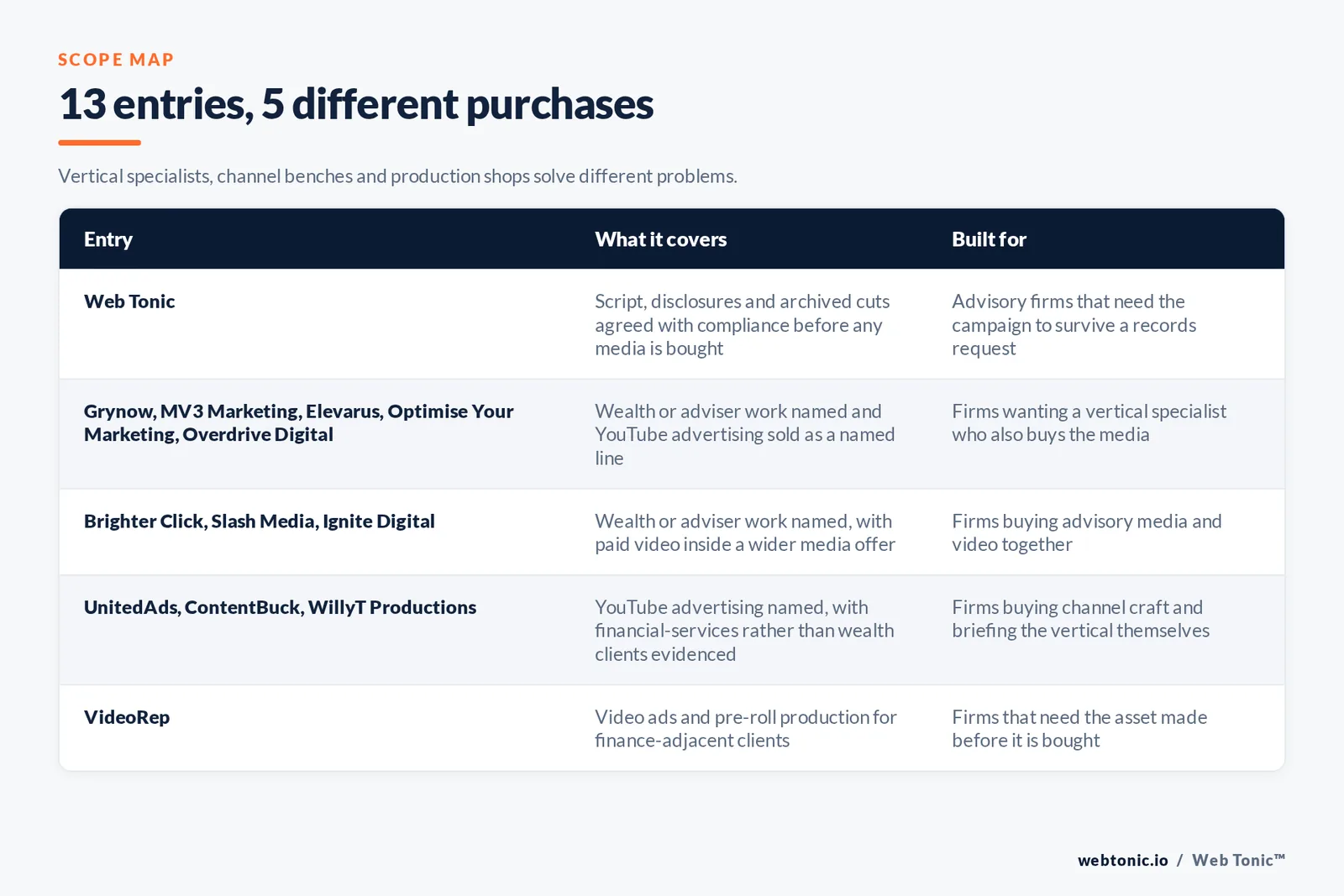 SCOPE MAP

13 entries, 5 different purchases

Vertical specialists, channel benches and production shops solve different problems.

| Entry | What it covers | Built for |
|---|---|---|
| Web Tonic | Script, disclosures and archived cuts agreed with compliance before any media is bought | Advisory firms that need the campaign to survive a records request |
| Grynow, MV3 Marketing, Elevarus, Optimise Your Marketing, Overdrive Digital | Wealth or adviser work named and YouTube advertising sold as a named line | Firms wanting a vertical specialist who also buys the media |
| Brighter Click, Slash Media, Ignite Digital | Wealth or adviser work named, with paid video inside a wider media offer | Firms buying advisory media and video together |
| UnitedAds, ContentBuck, WillyT Productions | YouTube advertising named, with financial-services rather than wealth clients evidenced | Firms buying channel craft and briefing the vertical themselves |
| VideoRep | Video ads and pre-roll production for finance-adjacent clients | Firms that need the asset made before it is bought |

webtonic.io / Web Tonic™